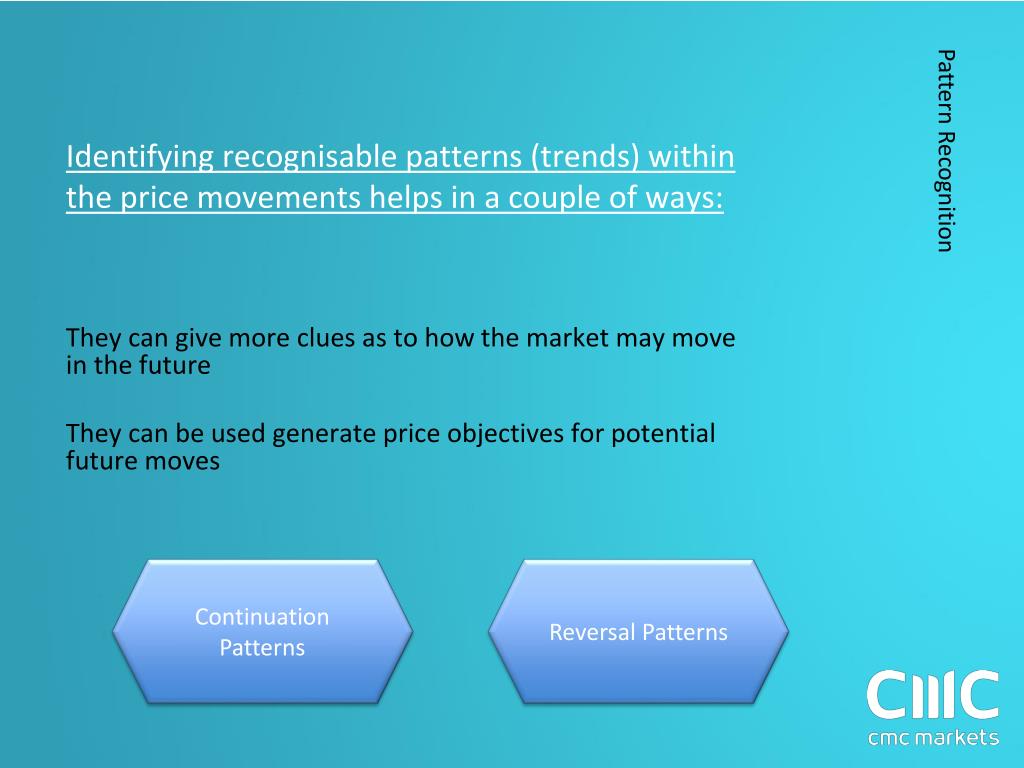 Pattern Recognition

Identifying recognisable patterns (trends) within the price movements helps in a couple of ways:

They can give more clues as to how the market may move in the future

They can be used generate price objectives for potential future moves

Continuation Patterns

Reversal Patterns

CMC
cmc markets